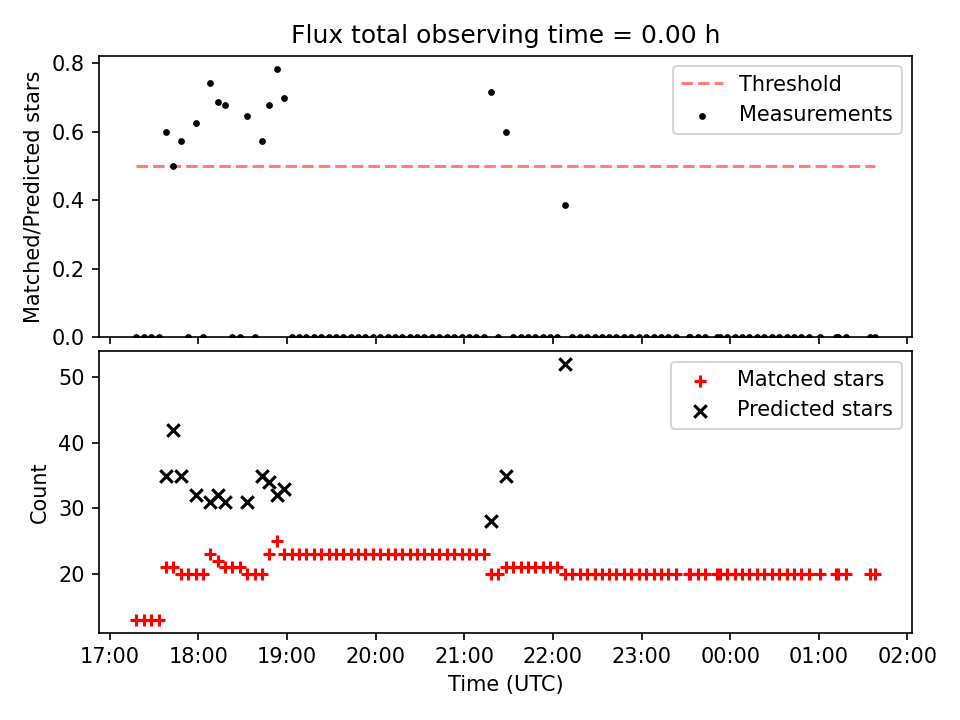 Flux total observing time = 0.00 h

Matched/Predicted stars

0.8
0.6
0.4
0.2
0.0

Threshold
Measurements

Count

50
40
30
20

Matched stars
Predicted stars

17:00 18:00 19:00 20:00 21:00 22:00 23:00 00:00 01:00 02:00

Time (UTC)